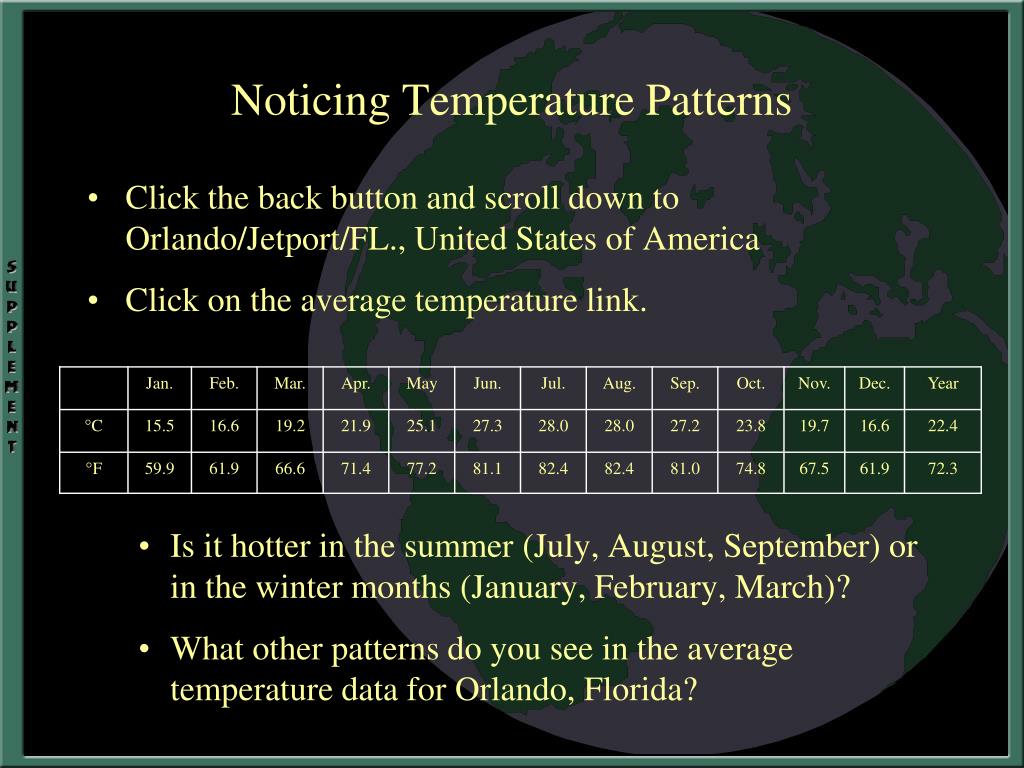 SUPPLEMENT

Noticing Temperature Patterns

• Click the back button and scroll down to Orlando/Jetport/FL., United States of America

• Click on the average temperature link.

| | Jan. | Feb. | Mar. | Apr. | May | Jun. | Jul. | Aug. | Sep. | Oct. | Nov. | Dec. | Year |
|---|---|---|---|---|---|---|---|---|---|---|---|---|---|
| °C | 15.5 | 16.6 | 19.2 | 21.9 | 25.1 | 27.3 | 28.0 | 28.0 | 27.2 | 23.8 | 19.7 | 16.6 | 22.4 |
| °F | 59.9 | 61.9 | 66.6 | 71.4 | 77.2 | 81.1 | 82.4 | 82.4 | 81.0 | 74.8 | 67.5 | 61.9 | 72.3 |

• Is it hotter in the summer (July, August, September) or in the winter months (January, February, March)?

• What other patterns do you see in the average temperature data for Orlando, Florida?